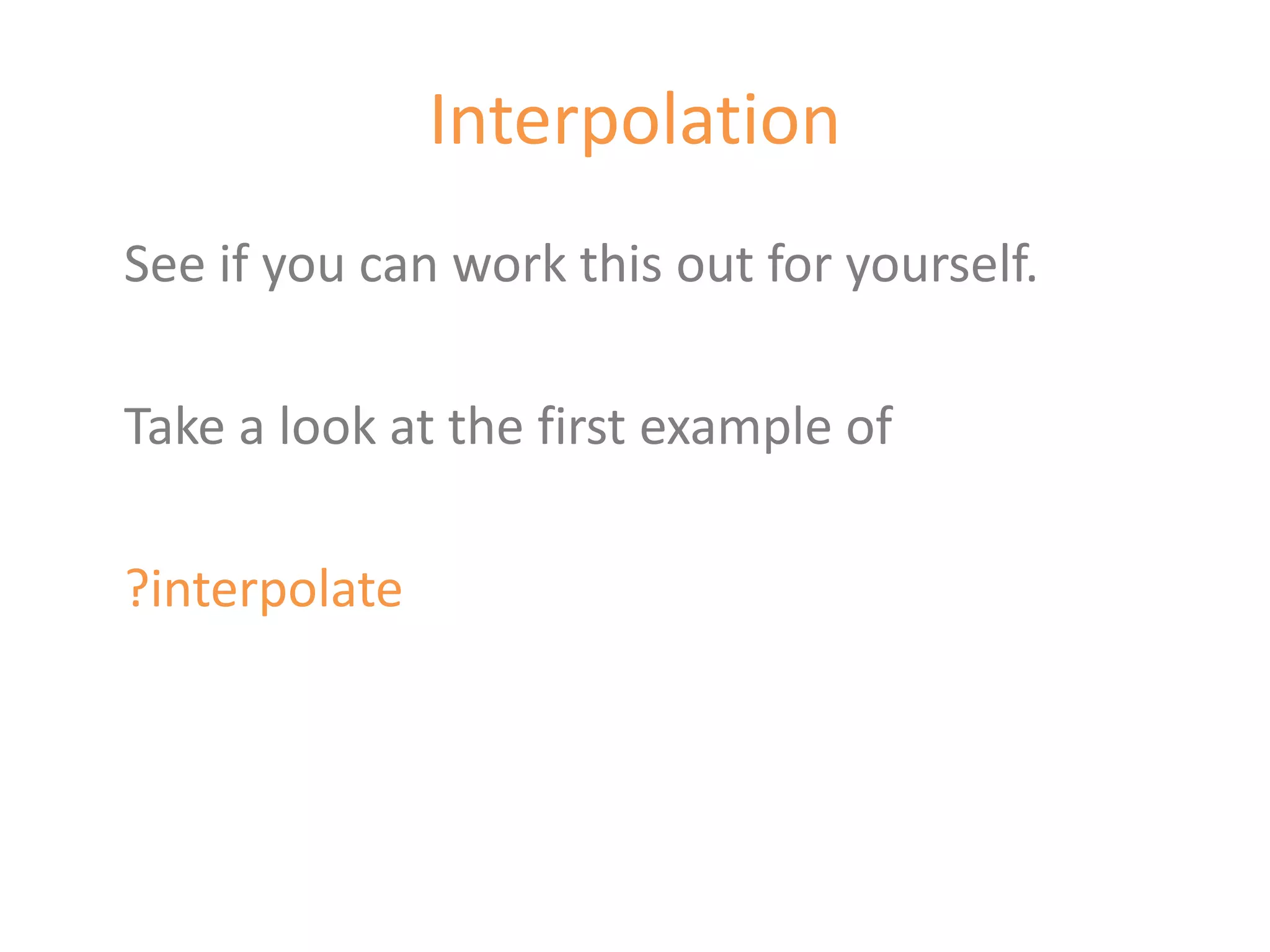 Interpolation

See if you can work this out for yourself.

Take a look at the first example of

?interpolate